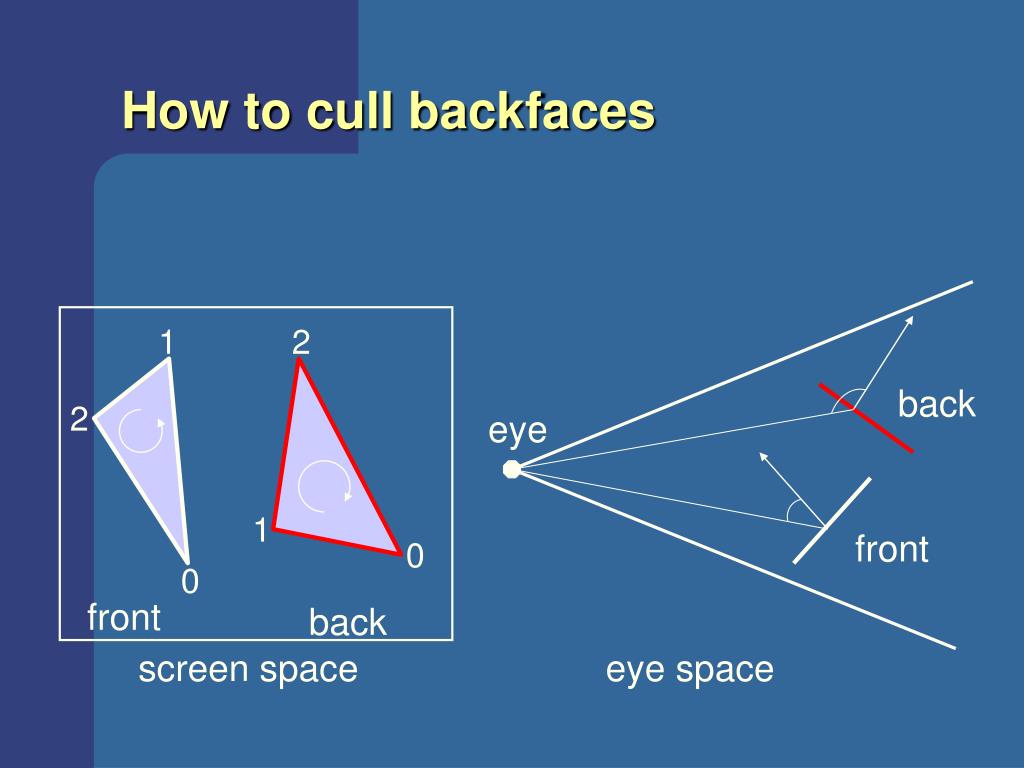 How to cull backfaces

1
2
0
front

2
1
0
back

screen space

eye
back
front

eye space